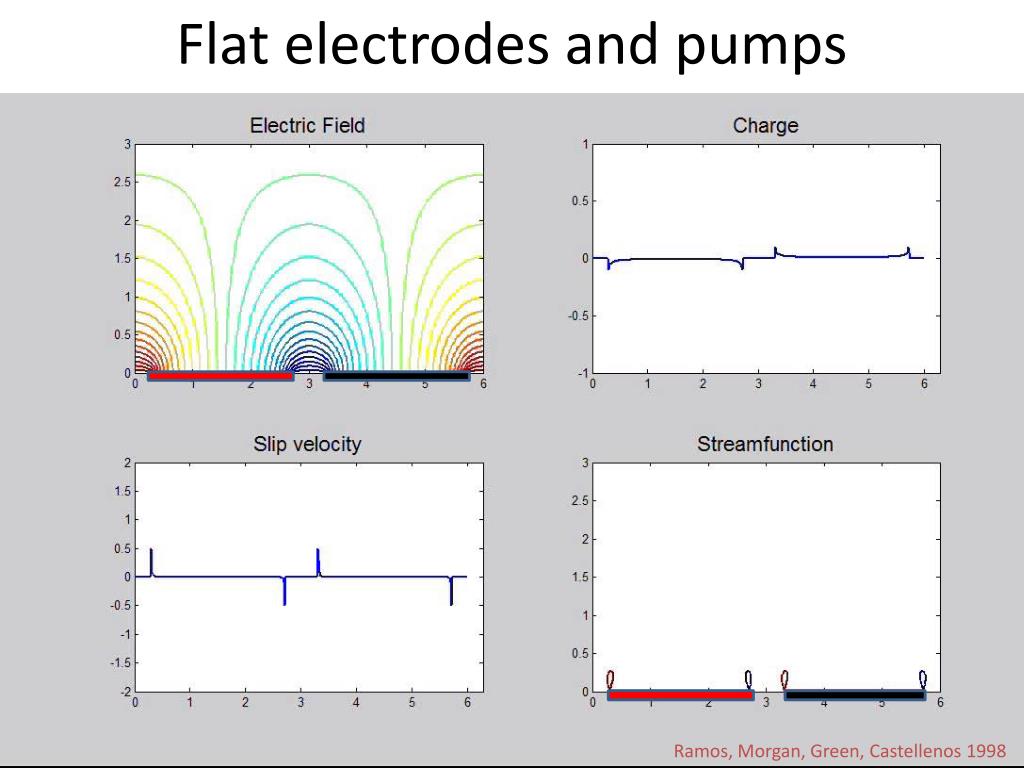 Flat electrodes and pumps

Electric Field

3
2.5
2
1.5
1
0.5
0
0 1 2 3 4 5 6

Charge

1
0.5
0
-0.5
-1
0 1 2 3 4 5 6

Slip velocity

2
1.5
1
0.5
0
-0.5
-1
-1.5
-2
0 1 2 3 4 5 6

Streamfunction

3
2.5
2
1.5
1
0.5
0
0 1 2 3 4 5 6

Ramos, Morgan, Green, Castellenos 1998